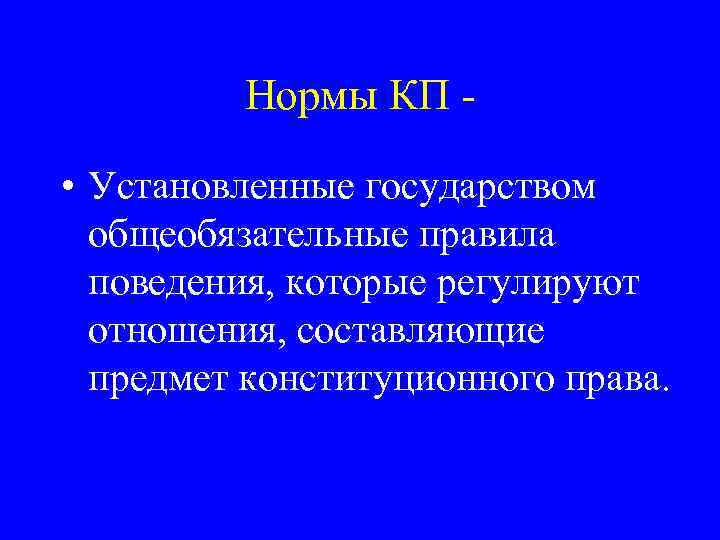 Нормы КП -

• Установленные государством общеобязательные правила поведения, которые регулируют отношения, составляющие предмет конституционного права.